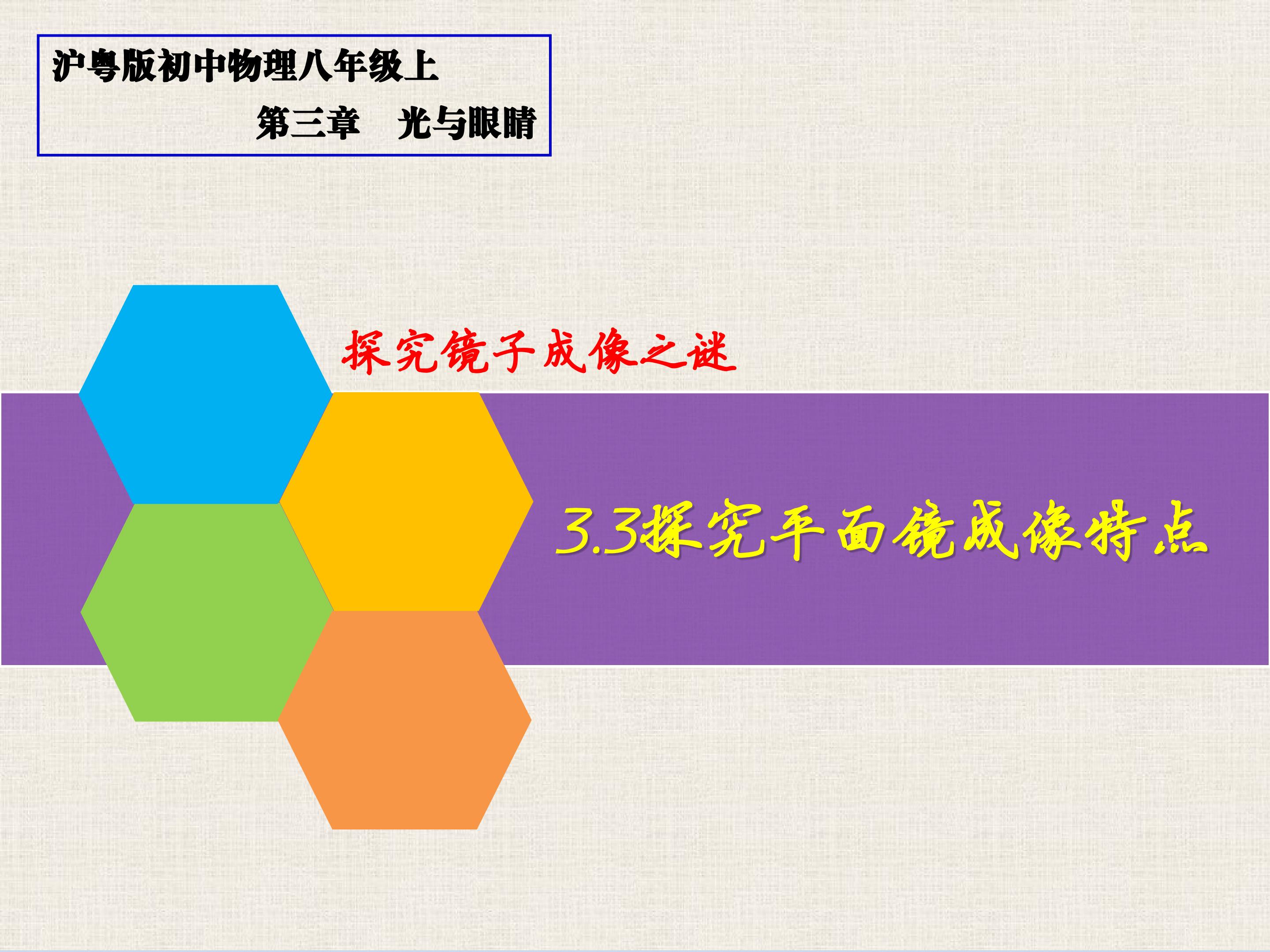 沪粤版初中物理八年级上

第三章　光与眼睛

探究镜子成像之谜

3.3探究平面镜成像特点